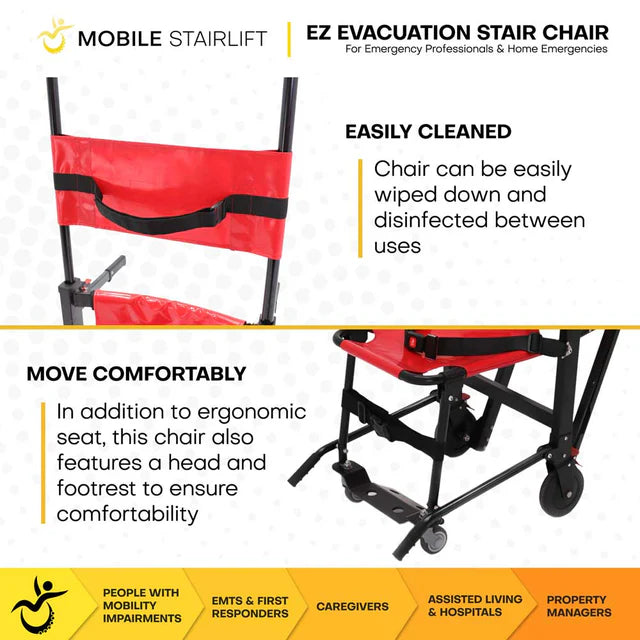 MOBILE STAIRLIFT

EZ EVACUATION STAIR CHAIR
For Emergency Professionals & Home Emergencies

EASILY CLEANED

Chair can be easily wiped down and disinfected between uses

MOVE COMFORTABLY

In addition to ergonomic seat, this chair also features a head and footrest to ensure comfortability

PEOPLE WITH MOBILITY IMPAIRMENTS

EMTS & FIRST RESPONDERS

CAREGIVERS

ASSISTED LIVING & HOSPITALS

PROPERTY MANAGERS